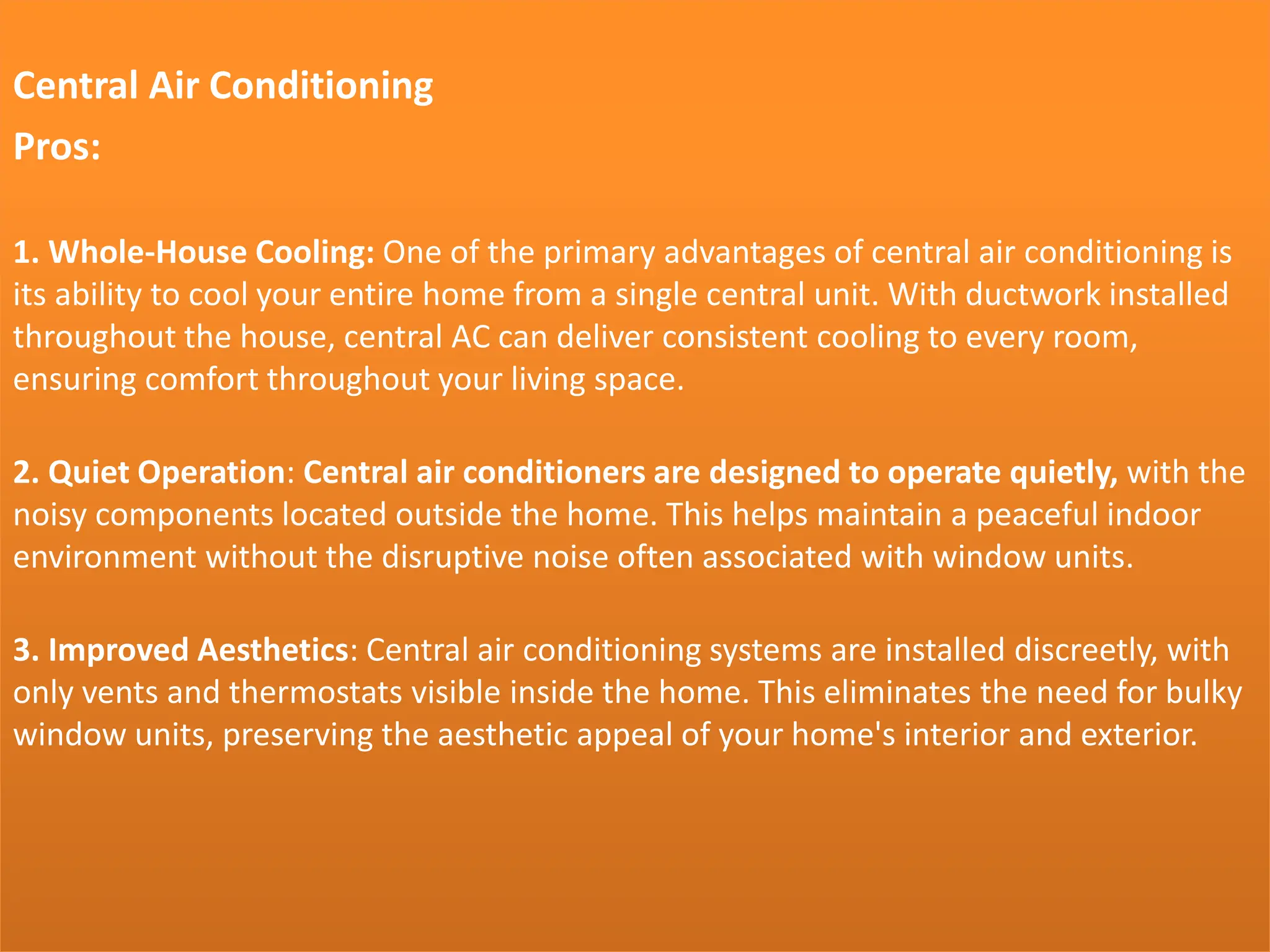 Central Air Conditioning

Pros:

1. Whole-House Cooling: One of the primary advantages of central air conditioning is its ability to cool your entire home from a single central unit. With ductwork installed throughout the house, central AC can deliver consistent cooling to every room, ensuring comfort throughout your living space.

2. Quiet Operation: Central air conditioners are designed to operate quietly, with the noisy components located outside the home. This helps maintain a peaceful indoor environment without the disruptive noise often associated with window units.

3. Improved Aesthetics: Central air conditioning systems are installed discreetly, with only vents and thermostats visible inside the home. This eliminates the need for bulky window units, preserving the aesthetic appeal of your home's interior and exterior.